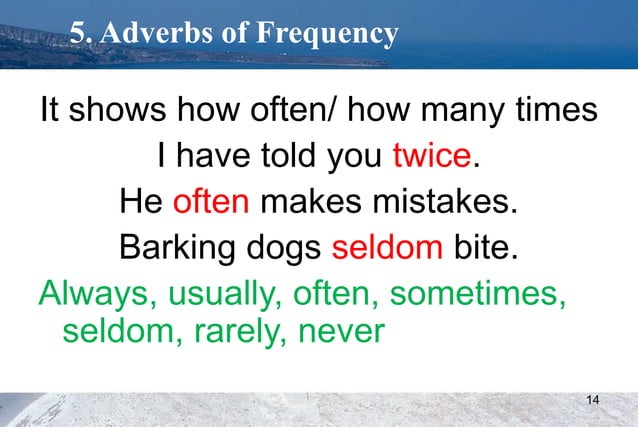 5. Adverbs of Frequency

It shows how often/ how many times

I have told you twice.

He often makes mistakes.

Barking dogs seldom bite.

Always, usually, often, sometimes, seldom, rarely, never

14